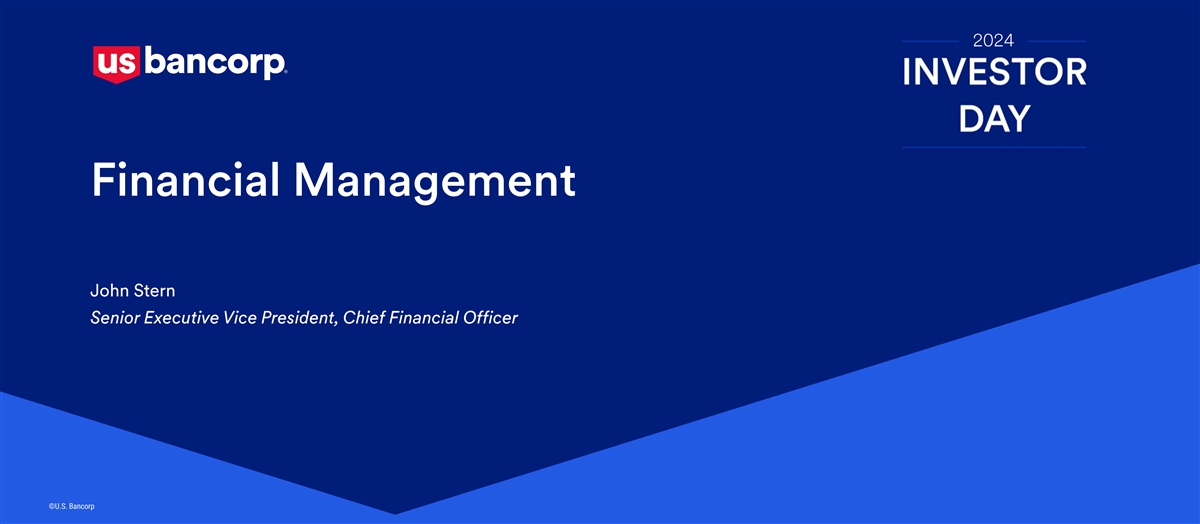 us bancorp.

2024
INVESTOR
DAY

Financial Management

John Stern
Senior Executive Vice President, Chief Financial Officer

©U.S. Bancorp